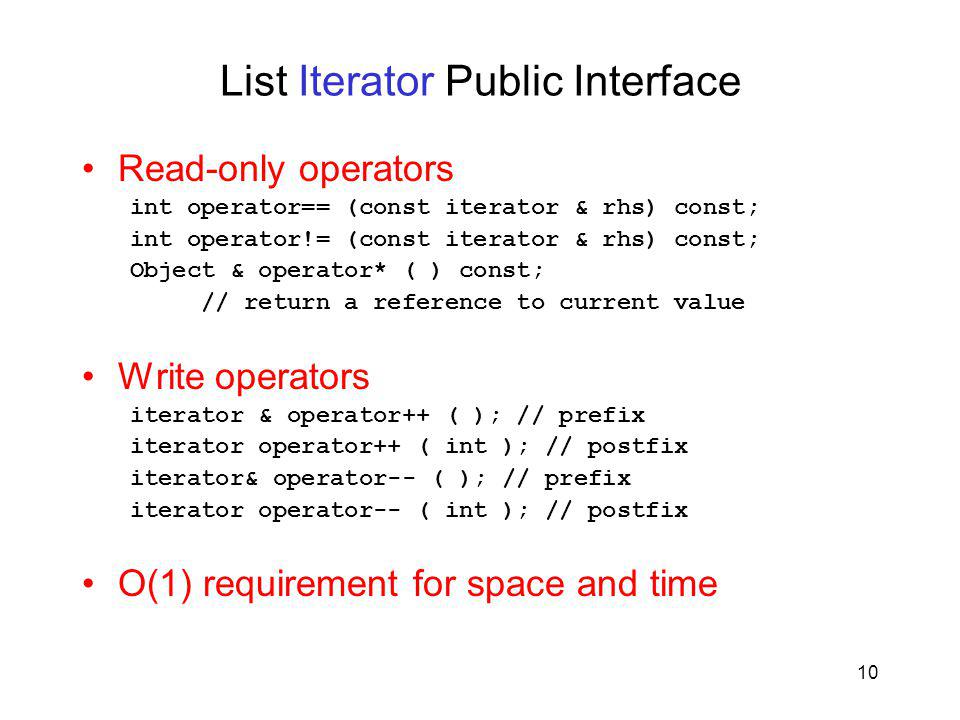 List Iterator Public Interface

• Read-only operators

int operator== (const iterator & rhs) const;
int operator!= (const iterator & rhs) const;
Object & operator* ( ) const;
// return a reference to current value

• Write operators

iterator & operator++ ( ); // prefix
iterator operator++ ( int ); // postfix
iterator& operator-- ( ); // prefix
iterator operator-- ( int ); // postfix

• O(1) requirement for space and time

10